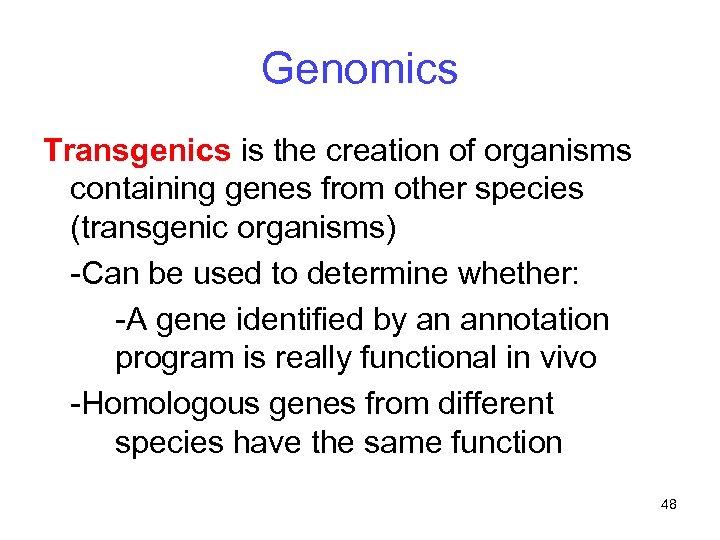 Genomics

Transgenics is the creation of organisms containing genes from other species (transgenic organisms)

-Can be used to determine whether:

-A gene identified by an annotation program is really functional in vivo

-Homologous genes from different species have the same function

48